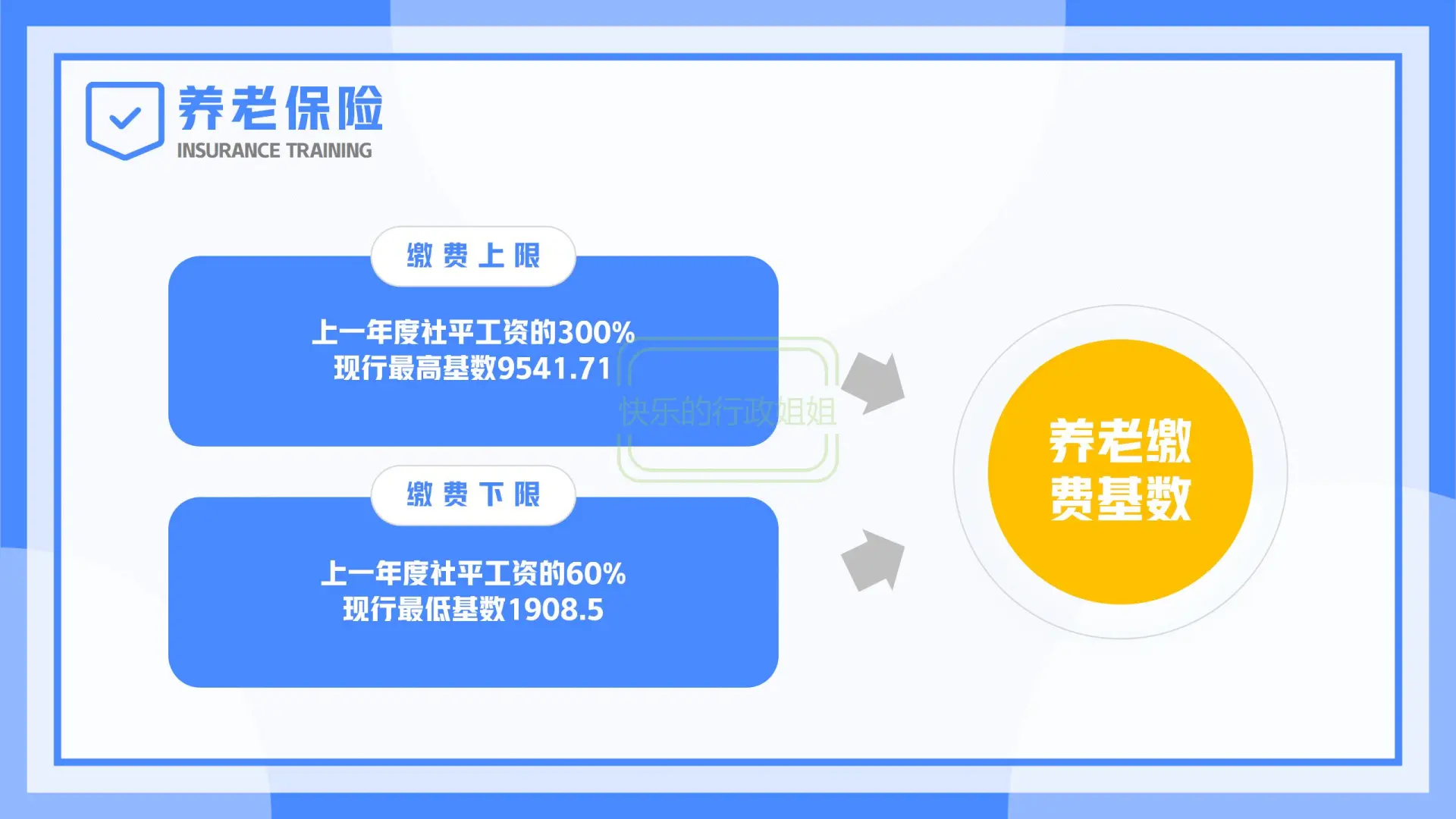 养老保险
INSURANCE TRAINING

缴费上限

上一年度社平工资的300%
现行最高基数9541.71

快乐的行政姐姐

缴费下限

上一年度社平工资的60%
现行最低基数1908.5

养老缴费基数